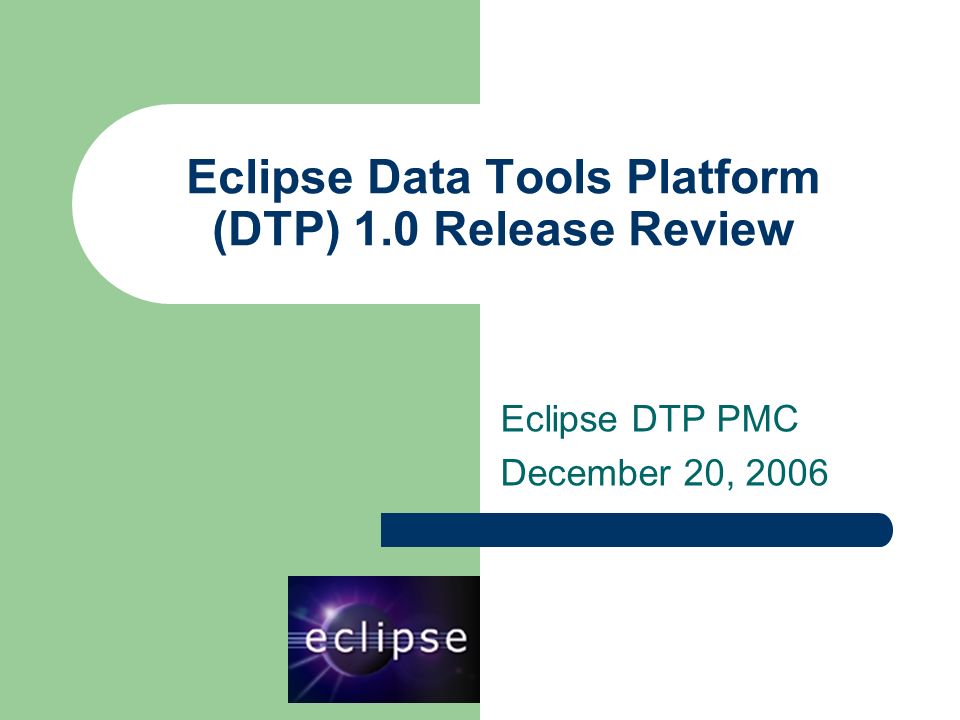 Eclipse Data Tools Platform (DTP) 1.0 Release Review

Eclipse DTP PMC
December 20, 2006

eclipse